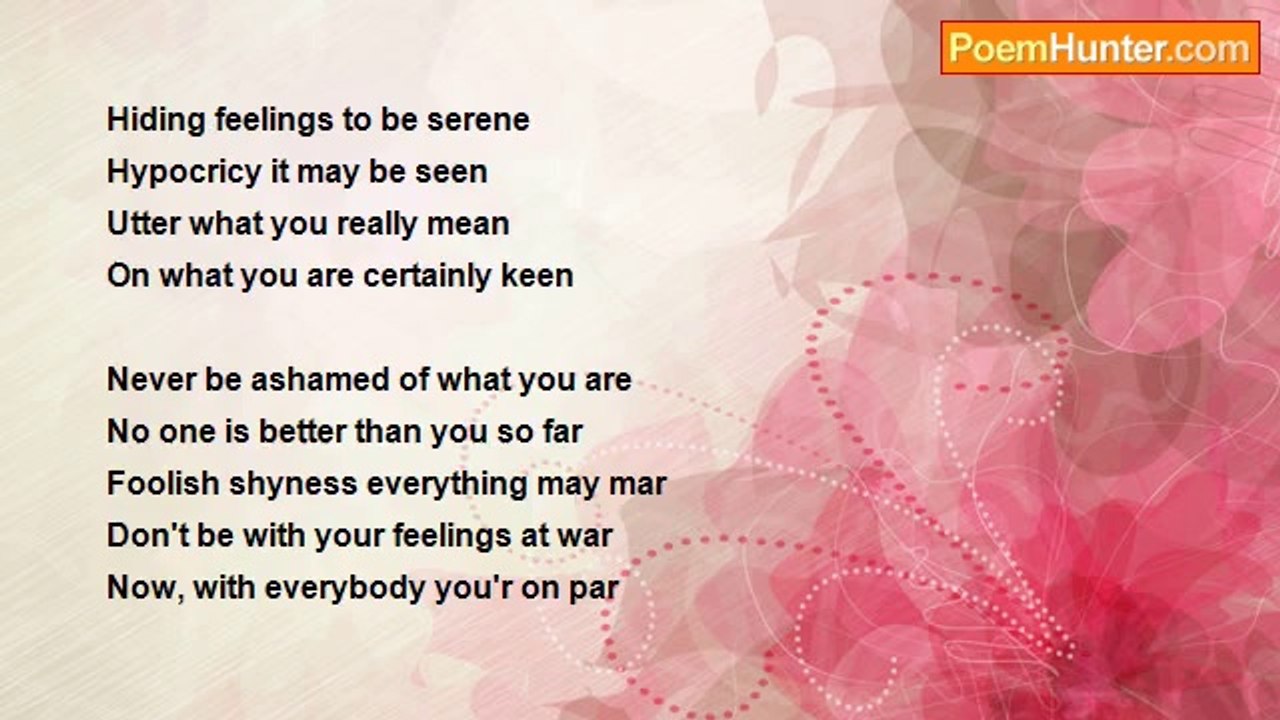 PoemHunter.com

Hiding feelings to be serene
Hypocricy it may be seen
Utter what you really mean
On what you are certainly keen

Never be ashamed of what you are
No one is better than you so far
Foolish shyness everything may mar
Don't be with your feelings at war
Now, with everybody you'r on par